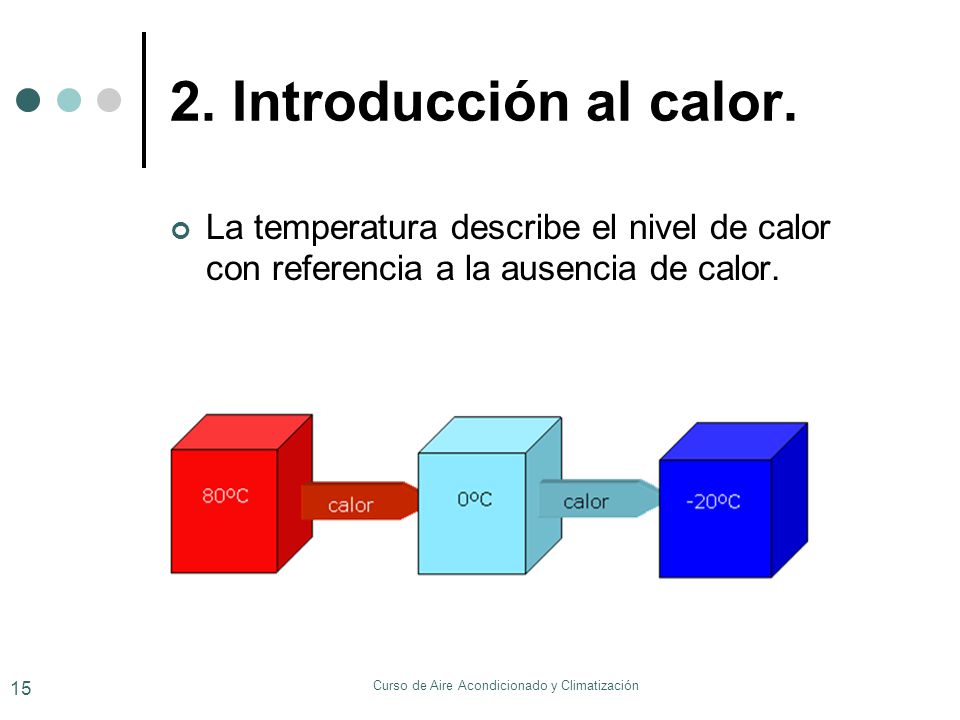 2. Introducción al calor.

La temperatura describe el nivel de calor con referencia a la ausencia de calor.

80ºC

calor

0ºC

calor

-20ºC

15

Curso de Aire Acondicionado y Climatización